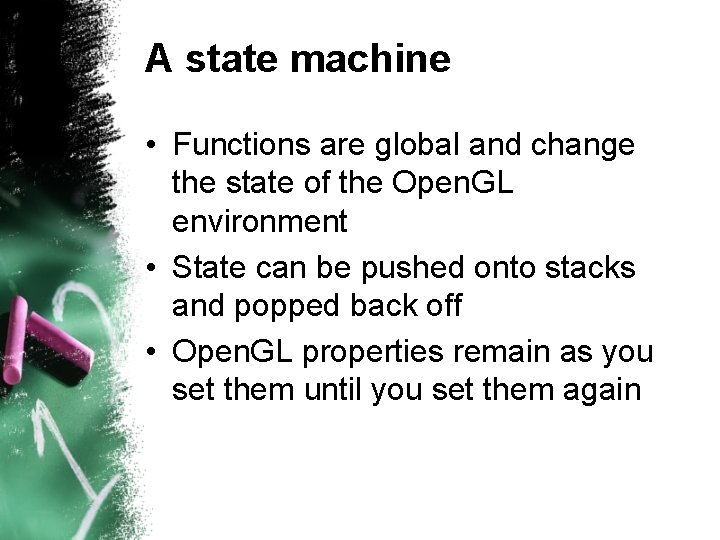 A state machine

• Functions are global and change the state of the OpenGL environment
• State can be pushed onto stacks and popped back off
• OpenGL properties remain as you set them until you set them again